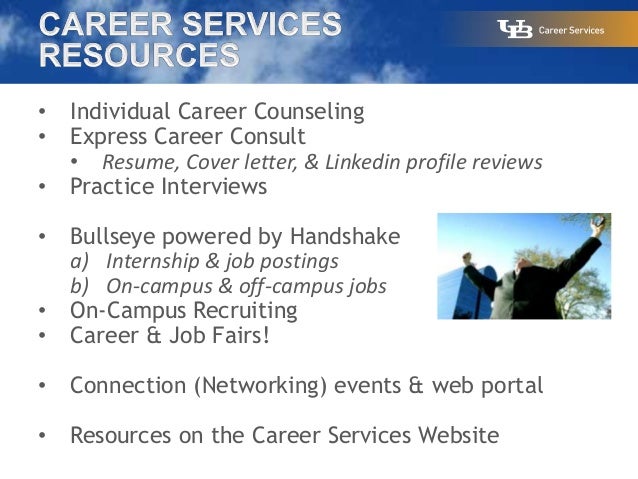 CAREER SERVICES RESOURCES

UB Career Services

• Individual Career Counseling
• Express Career Consult
  • Resume, Cover letter, & Linkedin profile reviews
• Practice Interviews

• Bullseye powered by Handshake
  a) Internship & job postings
  b) On-campus & off-campus jobs
• On-Campus Recruiting
• Career & Job Fairs!

• Connection (Networking) events & web portal

• Resources on the Career Services Website